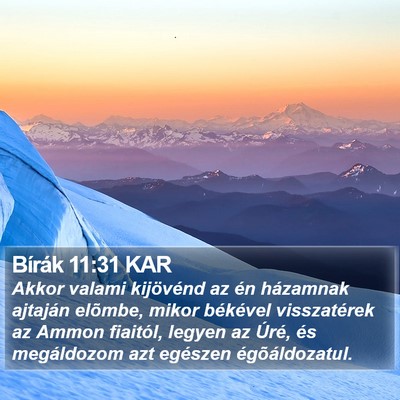 Bírák 11:31 KAR
Akkor valami kijövénd az én házamnak ajtaján elõmbe, mikor békével visszatérek az Ammon fiaitól, legyen az Úré, és megáldozom azt egészen égõáldozatul.